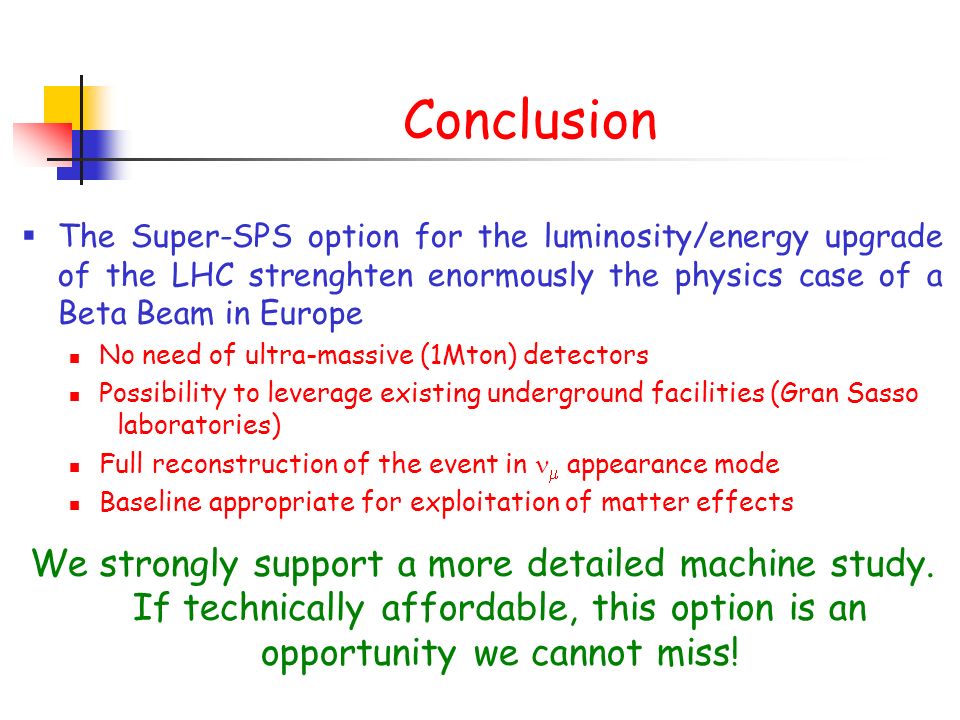 Conclusion

▪ The Super-SPS option for the luminosity/energy upgrade of the LHC strenghten enormously the physics case of a Beta Beam in Europe

▪ No need of ultra-massive (1Mton) detectors
▪ Possibility to leverage existing underground facilities (Gran Sasso laboratories)
▪ Full reconstruction of the event in $\nu_\mu$ appearance mode
▪ Baseline appropriate for exploitation of matter effects

We strongly support a more detailed machine study. If technically affordable, this option is an opportunity we cannot miss!